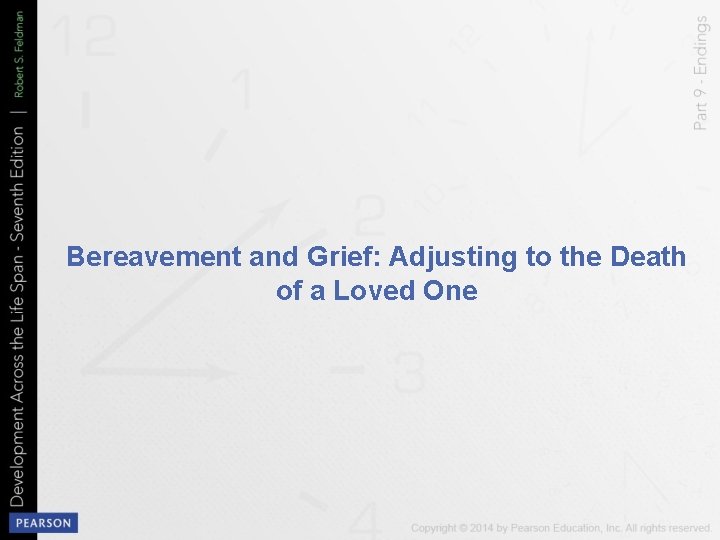 Development Across the Life Span - Seventh Edition | Robert S. Feldman

Part 9 - Endings

Bereavement and Grief: Adjusting to the Death of a Loved One

PEARSON

Copyright © 2014 by Pearson Education, Inc. All rights reserved.